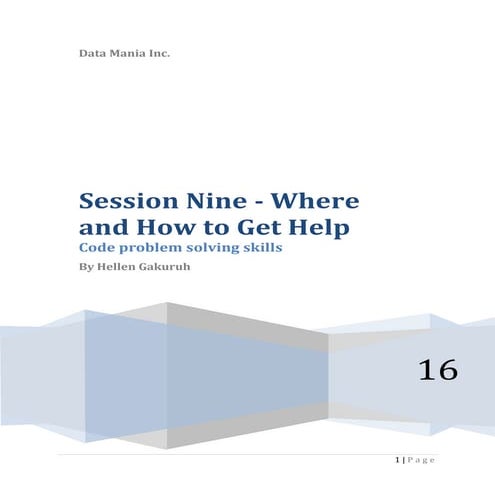 Data Mania Inc.

Session Nine - Where and How to Get Help

Code problem solving skills

By Hellen Gakuruh

16

1 | P a g e